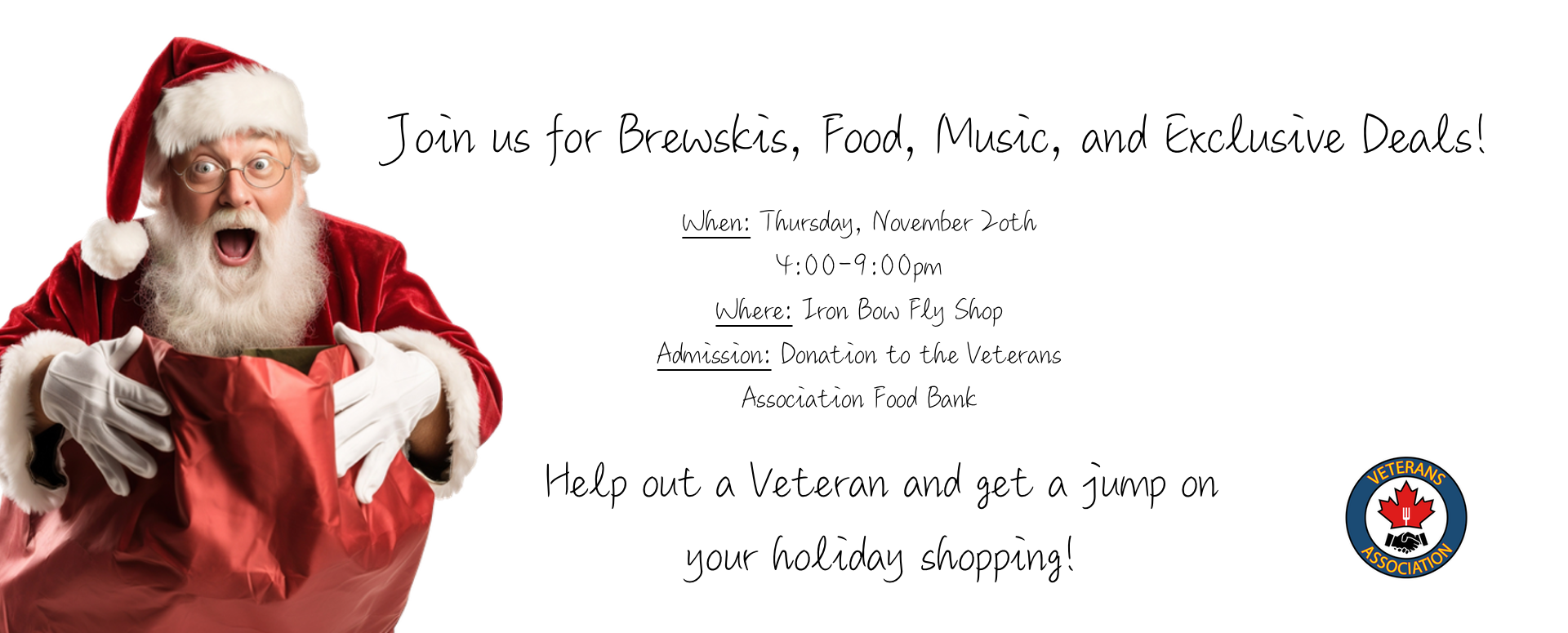 Join us for Brewskis, Food, Music, and Exclusive Deals!

When: Thursday, November 20th
4:00-9:00pm
Where: Iron Bow Fly Shop
Admission: Donation to the Veterans Association Food Bank

Help out a Veteran and get a jump on your holiday shopping!

VETERANS ASSOCIATION